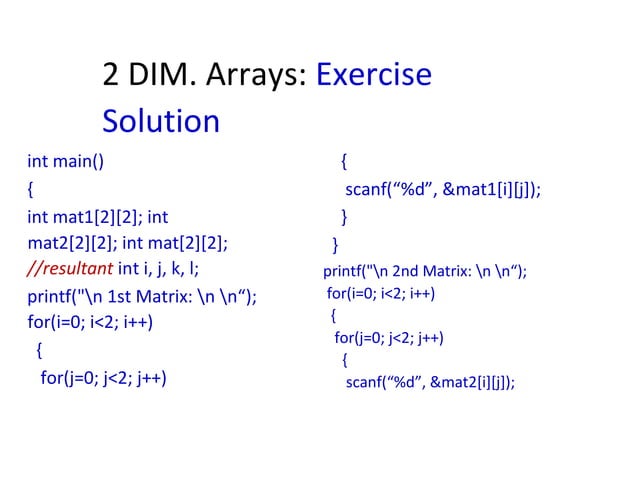 2 DIM. Arrays: Exercise Solution

int main()
{
int mat1[2][2]; int
mat2[2][2]; int mat[2][2];
//resultant int i, j, k, l;
printf("\n 1st Matrix: \n \n“);
for(i=0; i<2; i++)
{
for(j=0; j<2; j++)

{
scanf(“%d”, &mat1[i][j]);
}
}
printf("\n 2nd Matrix: \n \n“);
for(i=0; i<2; i++)
{
for(j=0; j<2; j++)
{
scanf(“%d”, &mat2[i][j]);